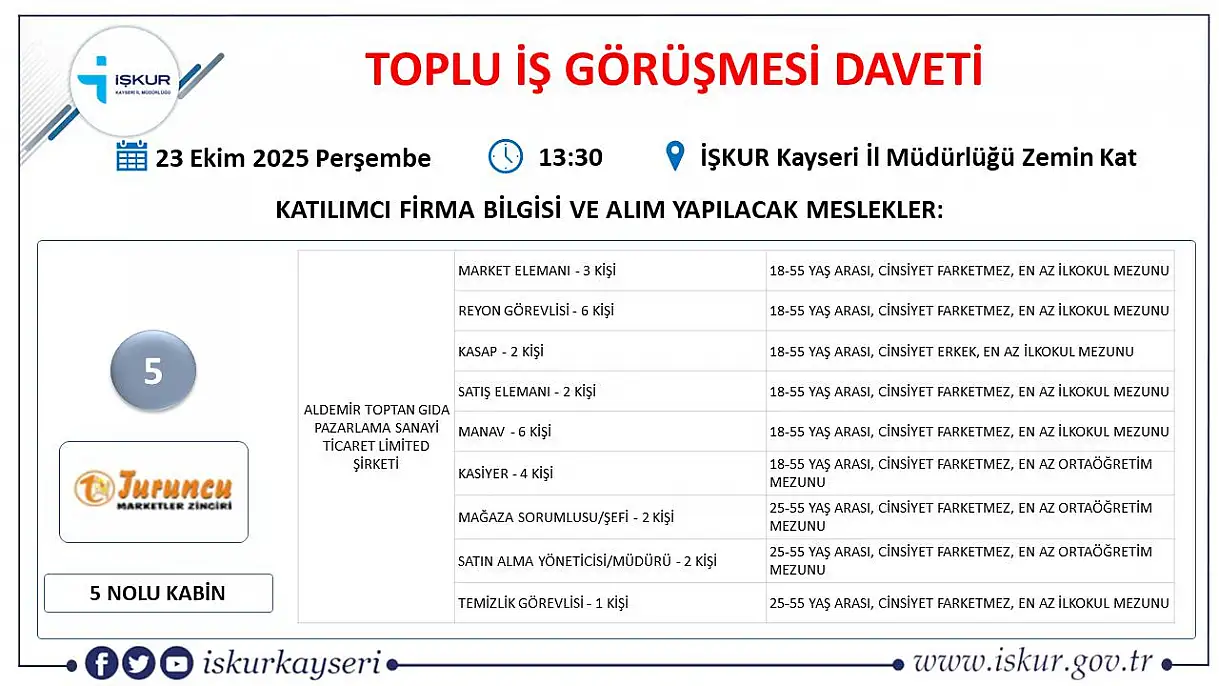 İŞKUR
KAYSERİ İL MÜDÜRLÜĞÜ

TOPLU İŞ GÖRÜŞMESİ DAVETİ

23 Ekim 2025 Perşembe

13:30

İŞKUR Kayseri İl Müdürlüğü Zemin Kat

KATILIMCI FİRMA BİLGİSİ VE ALIM YAPILACAK MESLEKLER:

5

Turuncu
MARKETLER ZİNCİRİ

5 NOLU KABİN

| ALDEMİR TOPTAN GIDA PAZARLAMA SANAYİ TİCARET LİMİTED ŞİRKETİ | MARKET ELEMANI - 3 KİŞİ | 18-55 YAŞ ARASI, CİNSİYET FARKETMEZ, EN AZ İLKOKUL MEZUNU |
|---|---|---|
| | REYON GÖREVLİSİ - 6 KİŞİ | 18-55 YAŞ ARASI, CİNSİYET FARKETMEZ, EN AZ İLKOKUL MEZUNU |
| | KASAP - 2 KİŞİ | 18-55 YAŞ ARASI, CİNSİYET ERKEK, EN AZ İLKOKUL MEZUNU |
| | SATIŞ ELEMANI - 2 KİŞİ | 18-55 YAŞ ARASI, CİNSİYET FARKETMEZ, EN AZ İLKOKUL MEZUNU |
| | MANAV - 6 KİŞİ | 18-55 YAŞ ARASI, CİNSİYET FARKETMEZ, EN AZ İLKOKUL MEZUNU |
| | KASİYER - 4 KİŞİ | 18-55 YAŞ ARASI, CİNSİYET FARKETMEZ, EN AZ ORTAÖĞRETİM MEZUNU |
| | MAĞAZA SORUMLUSU/ŞEFİ - 2 KİŞİ | 25-55 YAŞ ARASI, CİNSİYET FARKETMEZ, EN AZ ORTAÖĞRETİM MEZUNU |
| | SATIN ALMA YÖNETİCİSİ/MÜDÜRÜ - 2 KİŞİ | 25-55 YAŞ ARASI, CİNSİYET FARKETMEZ, EN AZ ORTAÖĞRETİM MEZUNU |
| | TEMİZLİK GÖREVLİSİ - 1 KİŞİ | 25-55 YAŞ ARASI, CİNSİYET FARKETMEZ, EN AZ İLKOKUL MEZUNU |

iskurkayseri

www.iskur.gov.tr